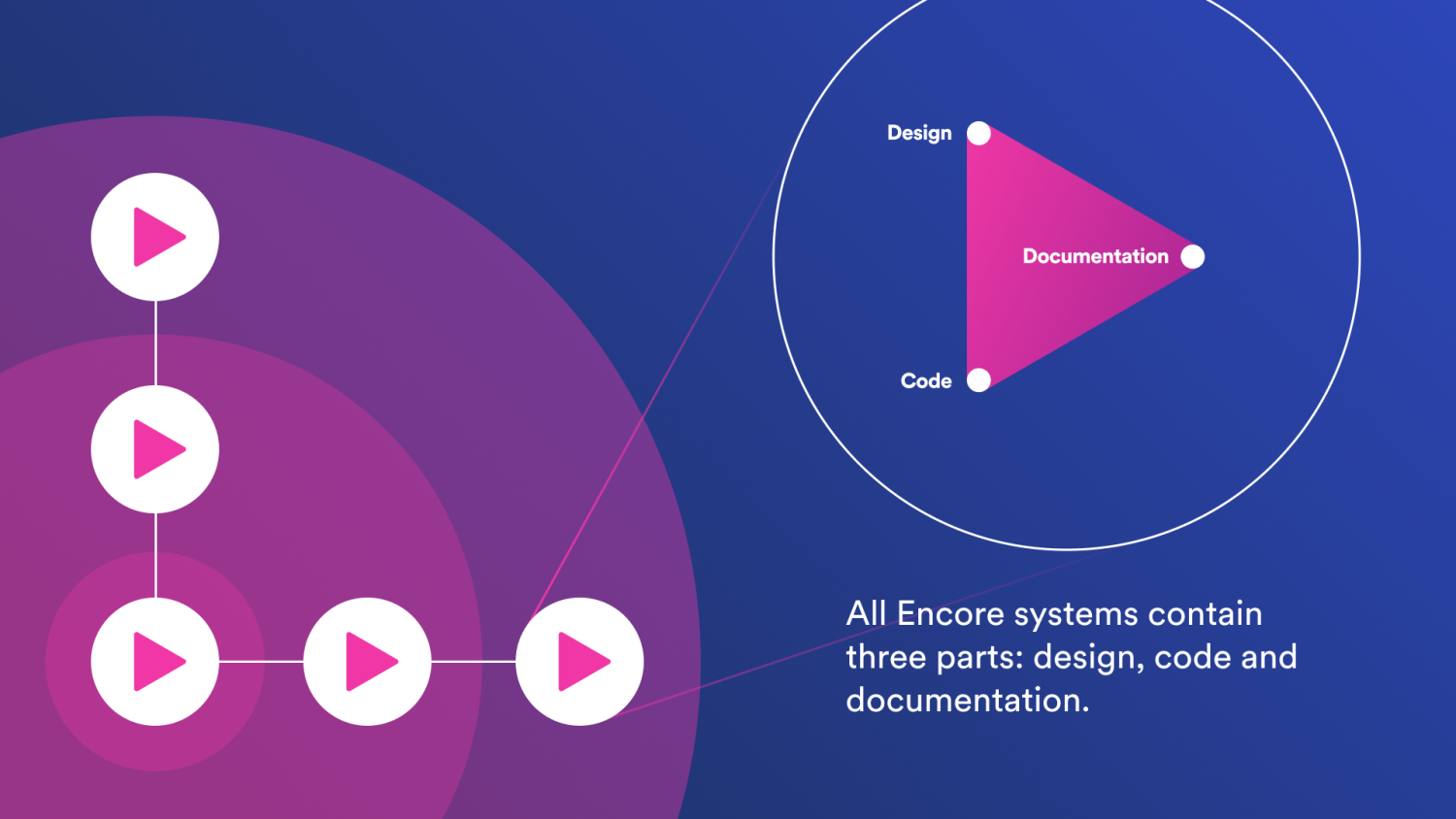 Design

Documentation

Code

All Encore systems contain three parts: design, code and documentation.